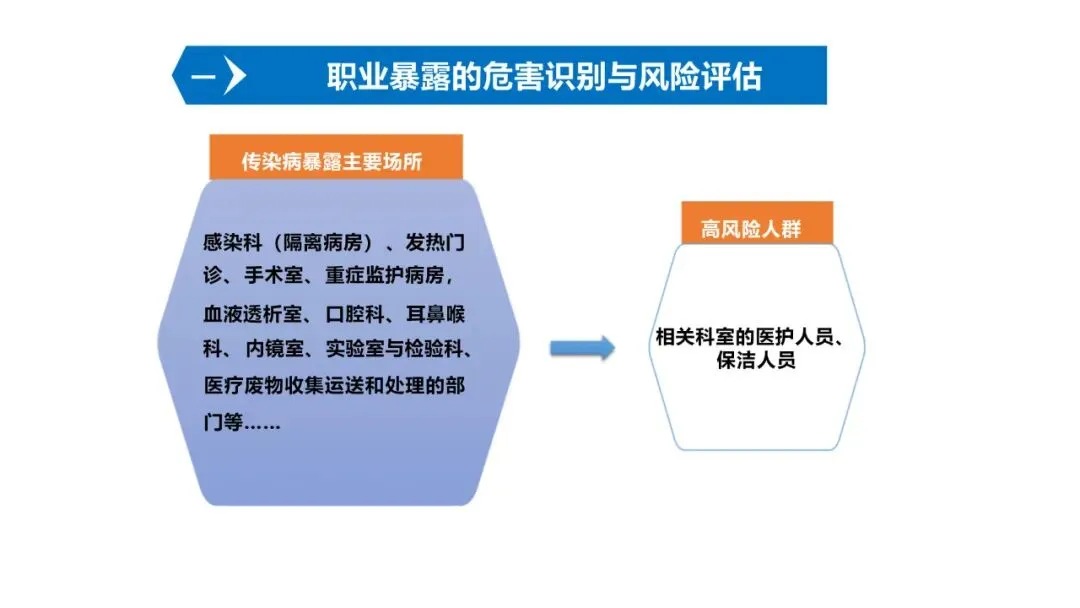 一 职业暴露的危害识别与风险评估

传染病暴露主要场所

感染科（隔离病房）、发热门诊、手术室、重症监护病房，血液透析室、口腔科、耳鼻喉科、内镜室、实验室与检验科、医疗废物收集运送和处理的部门等……

高风险人群

相关科室的医护人员、保洁人员